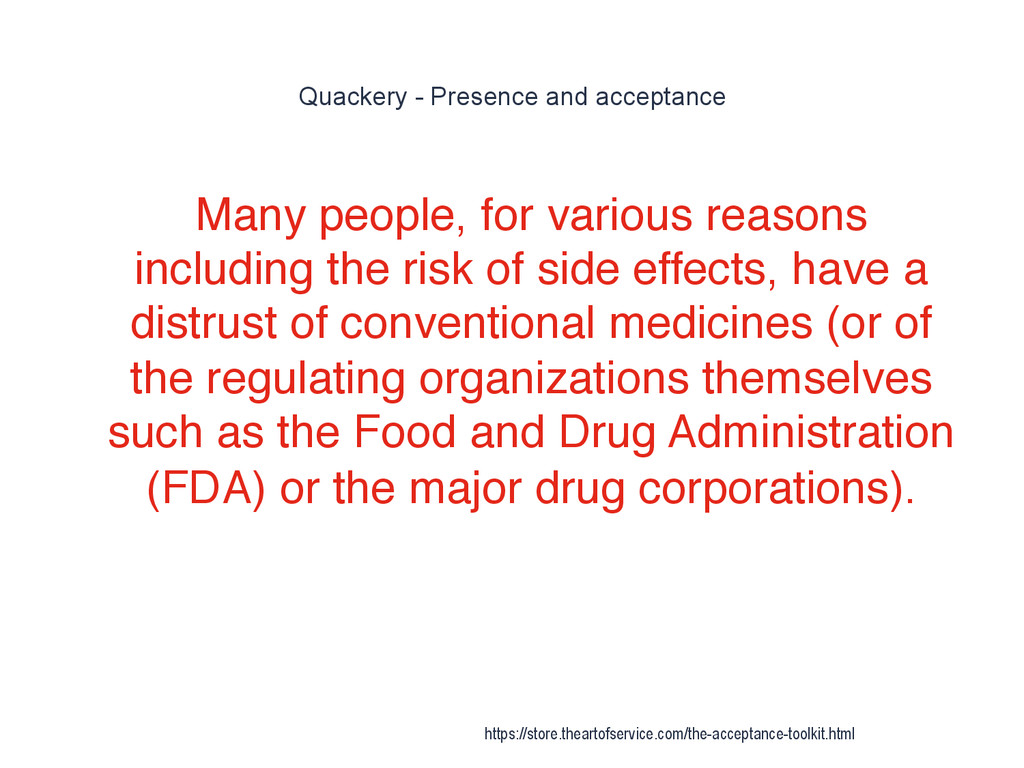 Quackery - Presence and acceptance

Many people, for various reasons including the risk of side effects, have a distrust of conventional medicines (or of the regulating organizations themselves such as the Food and Drug Administration (FDA) or the major drug corporations).

https://store.theartofservice.com/the-acceptance-toolkit.html